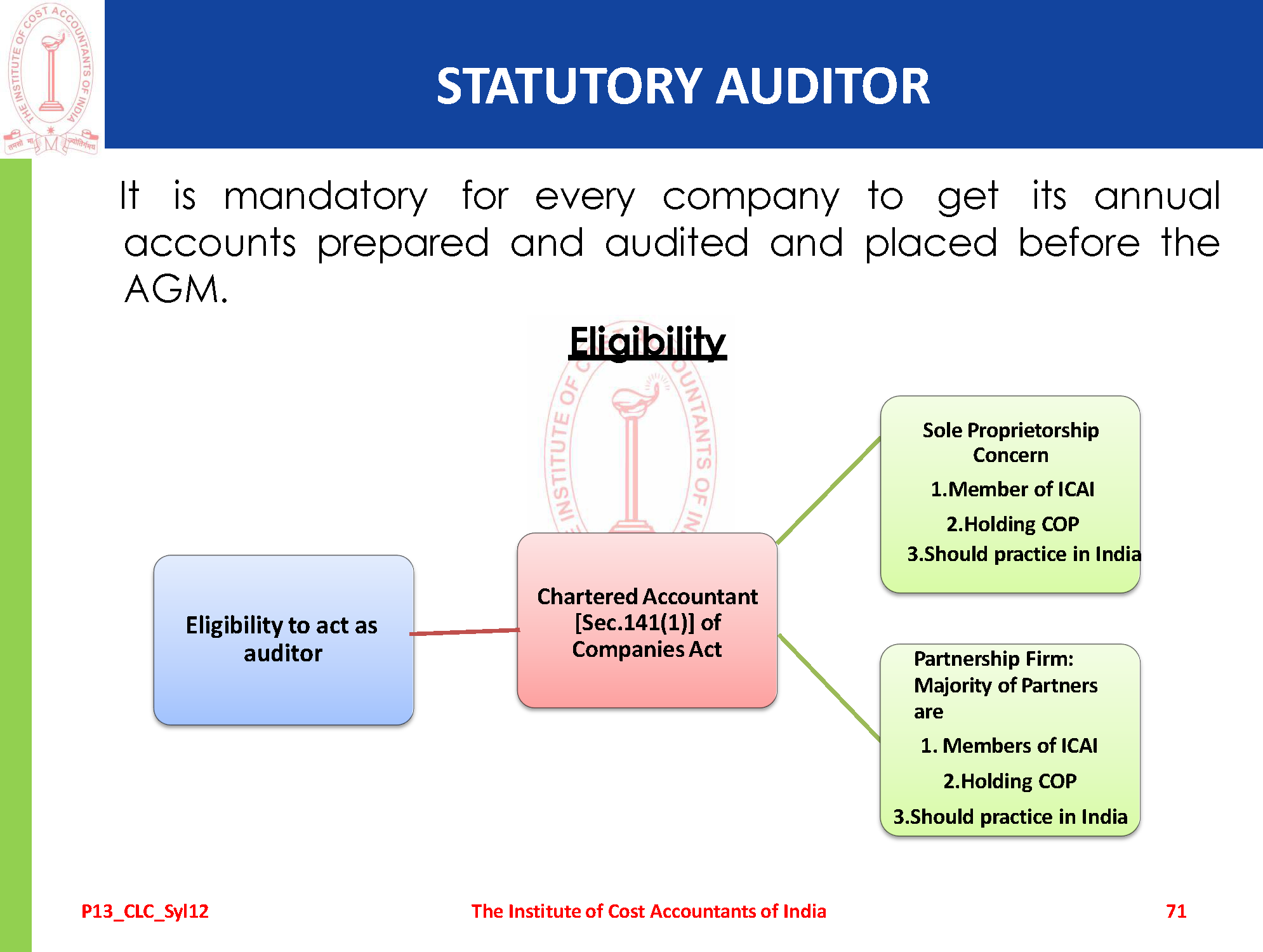 THE INSTITUTE OF COST ACCOUNTANTS OF INDIA

STATUTORY AUDITOR

It is mandatory for every company to get its annual accounts prepared and audited and placed before the AGM.

Eligibility

Eligibility to act as auditor

Chartered Accountant [Sec.141(1)] of Companies Act

Sole Proprietorship Concern
1.Member of ICAI
2.Holding COP
3.Should practice in India

Partnership Firm: Majority of Partners are
1. Members of ICAI
2.Holding COP
3.Should practice in India

P13_CLC_Syl12

The Institute of Cost Accountants of India

71